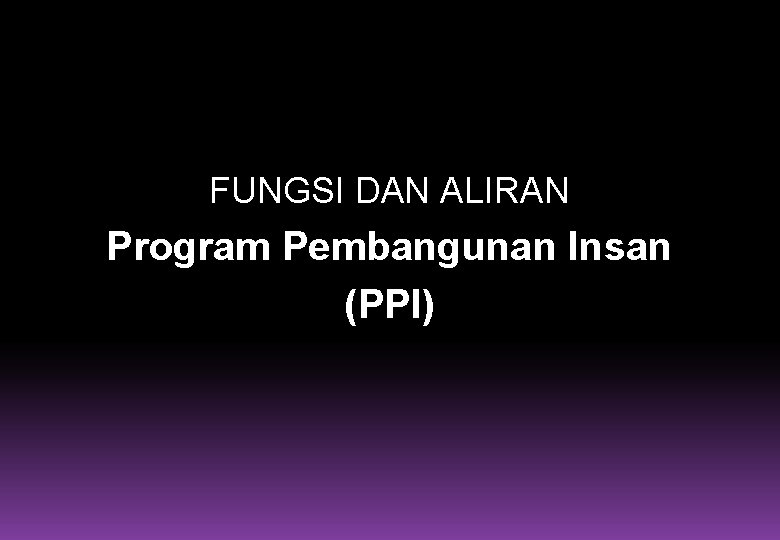 FUNGSI DAN ALIRAN
Program Pembangunan Insan (PPI)